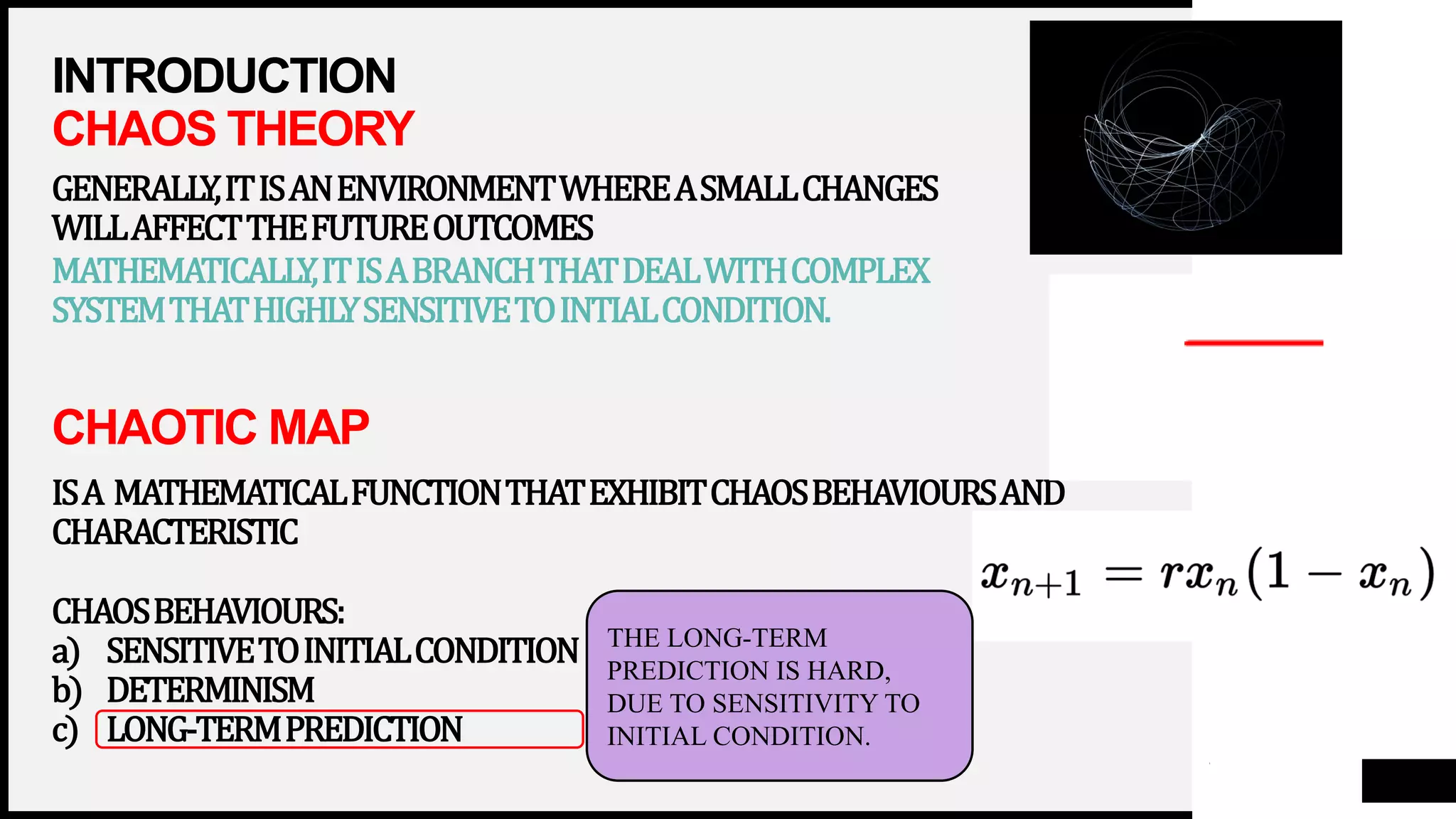 INTRODUCTION
CHAOS THEORY

GENERALLY, IT IS AN ENVIRONMENT WHERE A SMALL CHANGES WILL AFFECT THE FUTURE OUTCOMES

MATHEMATICALLY, IT IS A BRANCH THAT DEAL WITH COMPLEX SYSTEM THAT HIGHLY SENSITIVE TO INTIAL CONDITION.

CHAOTIC MAP

IS A MATHEMATICAL FUNCTION THAT EXHIBIT CHAOS BEHAVIOURS AND CHARACTERISTIC

$x_{n+1} = rx_n(1 - x_n)$

CHAOS BEHAVIOURS:
a) SENSITIVE TO INITIAL CONDITION
b) DETERMINISM
c) LONG-TERM PREDICTION

THE LONG-TERM PREDICTION IS HARD, DUE TO SENSITIVITY TO INITIAL CONDITION.